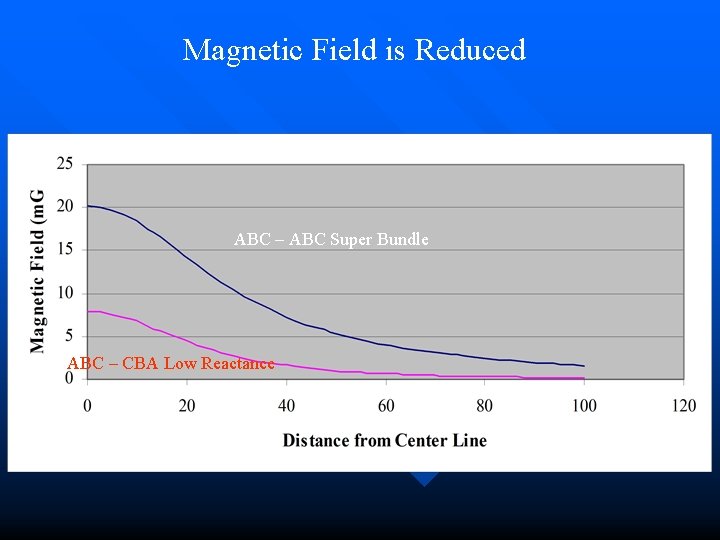 Magnetic Field is Reduced

Magnetic Field (mG

25
20
15
10
5
0

ABC – ABC Super Bundle

ABC – CBA Low Reactance

0
20
40
60
80
100
120

Distance from Center Line